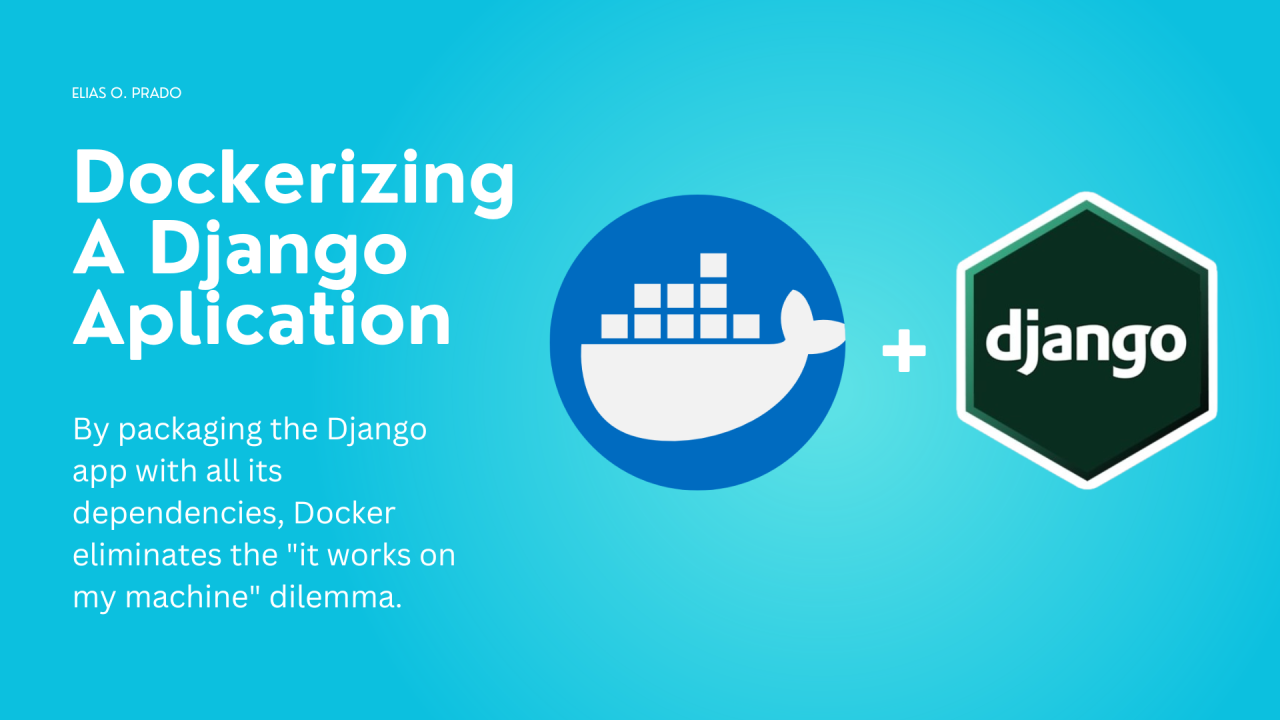 ELIAS O. PRADO

Dockerizing A Django Aplication

By packaging the Django app with all its dependencies, Docker eliminates the "it works on my machine" dilemma.

+

django